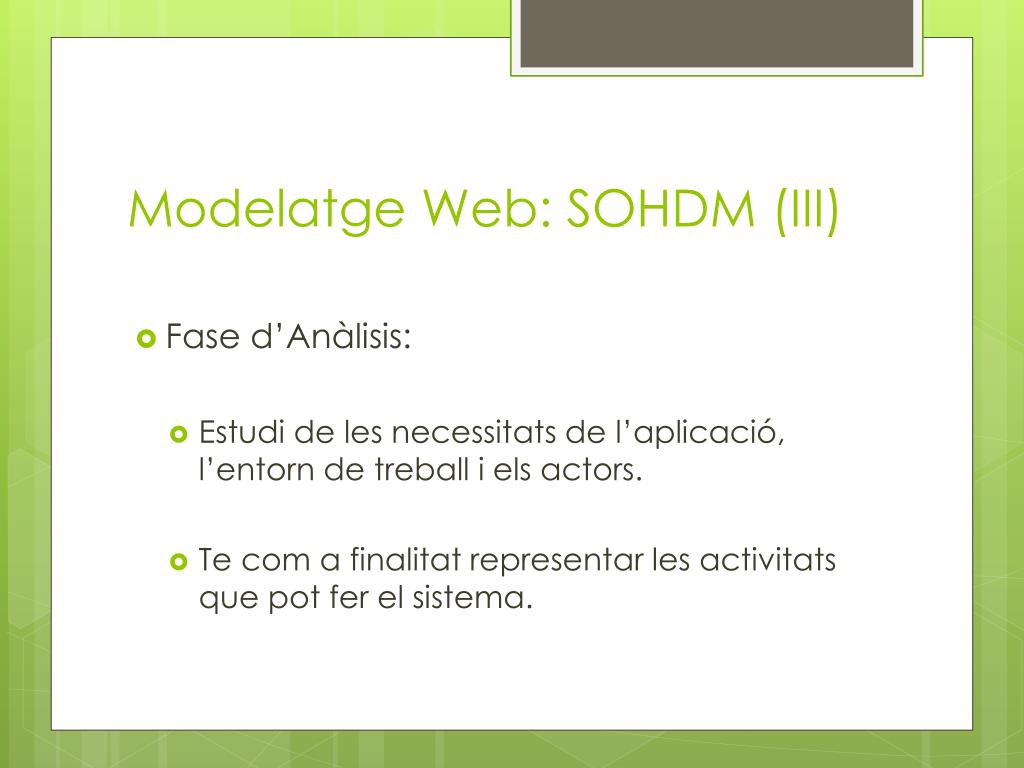 Modelatge Web: SOHDM (III)

Fase d'Anàlisis:

Estudi de les necessitats de l'aplicació, l'entorn de treball i els actors.

Te com a finalitat representar les activitats que pot fer el sistema.